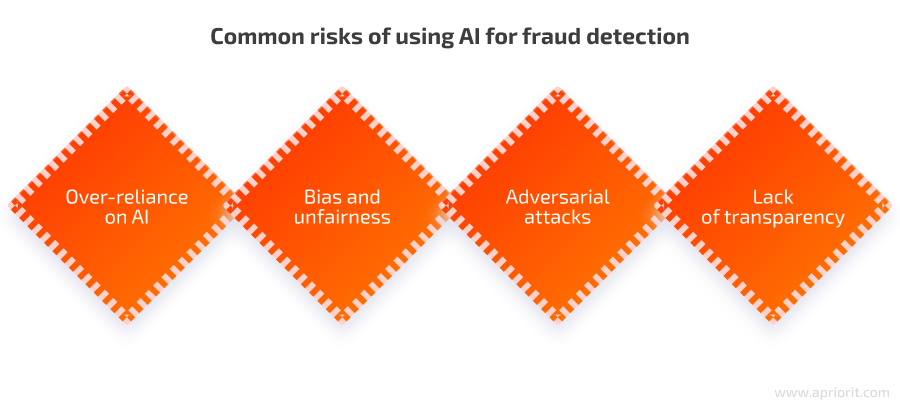 Common risks of using AI for fraud detection

Over-reliance on AI

Bias and unfairness

Adversarial attacks

Lack of transparency

www.apriorit.com